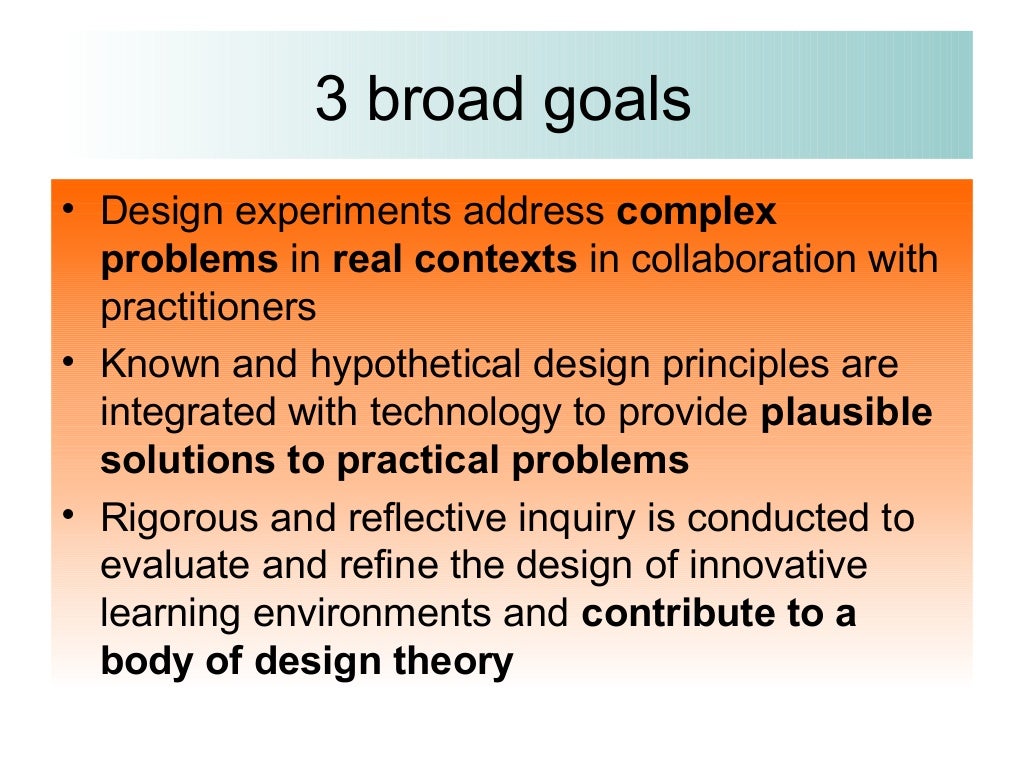 3 broad goals

• Design experiments address complex problems in real contexts in collaboration with practitioners

• Known and hypothetical design principles are integrated with technology to provide plausible solutions to practical problems

• Rigorous and reflective inquiry is conducted to evaluate and refine the design of innovative learning environments and contribute to a body of design theory